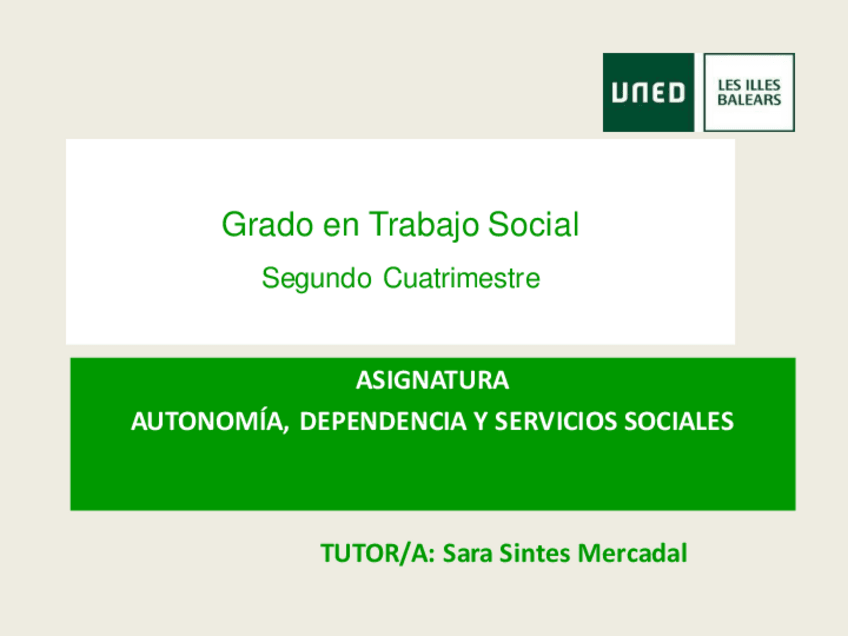 UNED

LES ILLES BALEARS

Grado en Trabajo Social

Segundo Cuatrimestre

ASIGNATURA

AUTONOMÍA, DEPENDENCIA Y SERVICIOS SOCIALES

TUTOR/A: Sara Sintes Mercadal